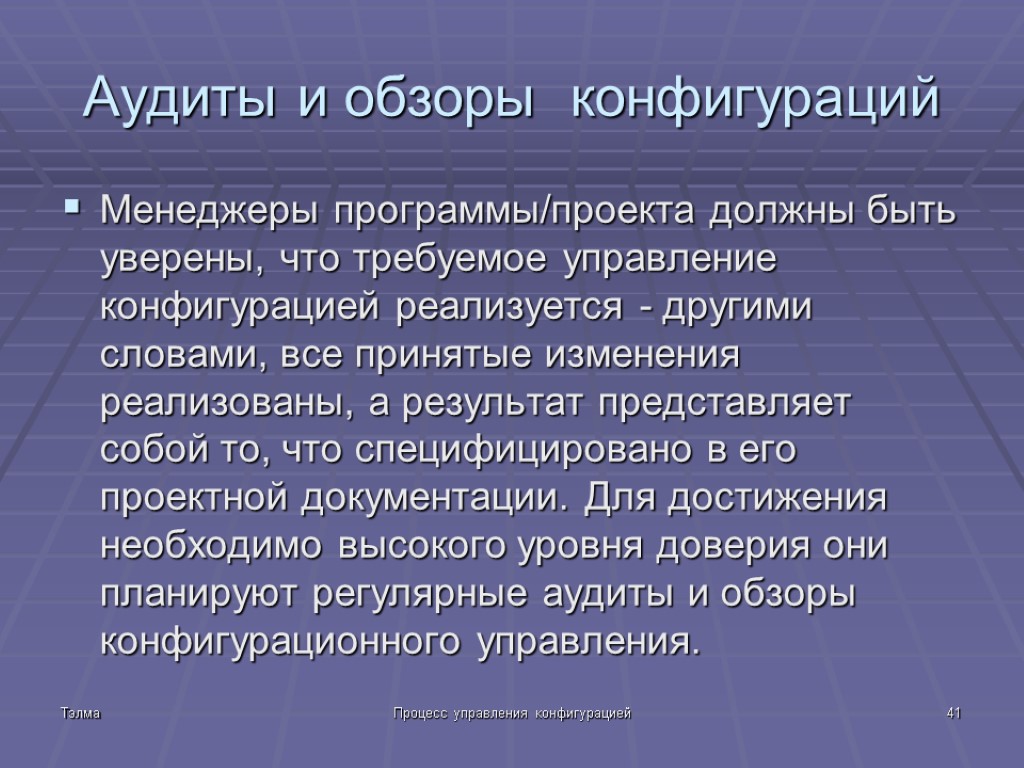 Аудиты и обзоры конфигураций

Менеджеры программы/проекта должны быть уверены, что требуемое управление конфигурацией реализуется - другими словами, все принятые изменения реализованы, а результат представляет собой то, что специфицировано в его проектной документации. Для достижения необходимо высокого уровня доверия они планируют регулярные аудиты и обзоры конфигурационного управления.

Тэлма

Процесс управления конфигурацией

41